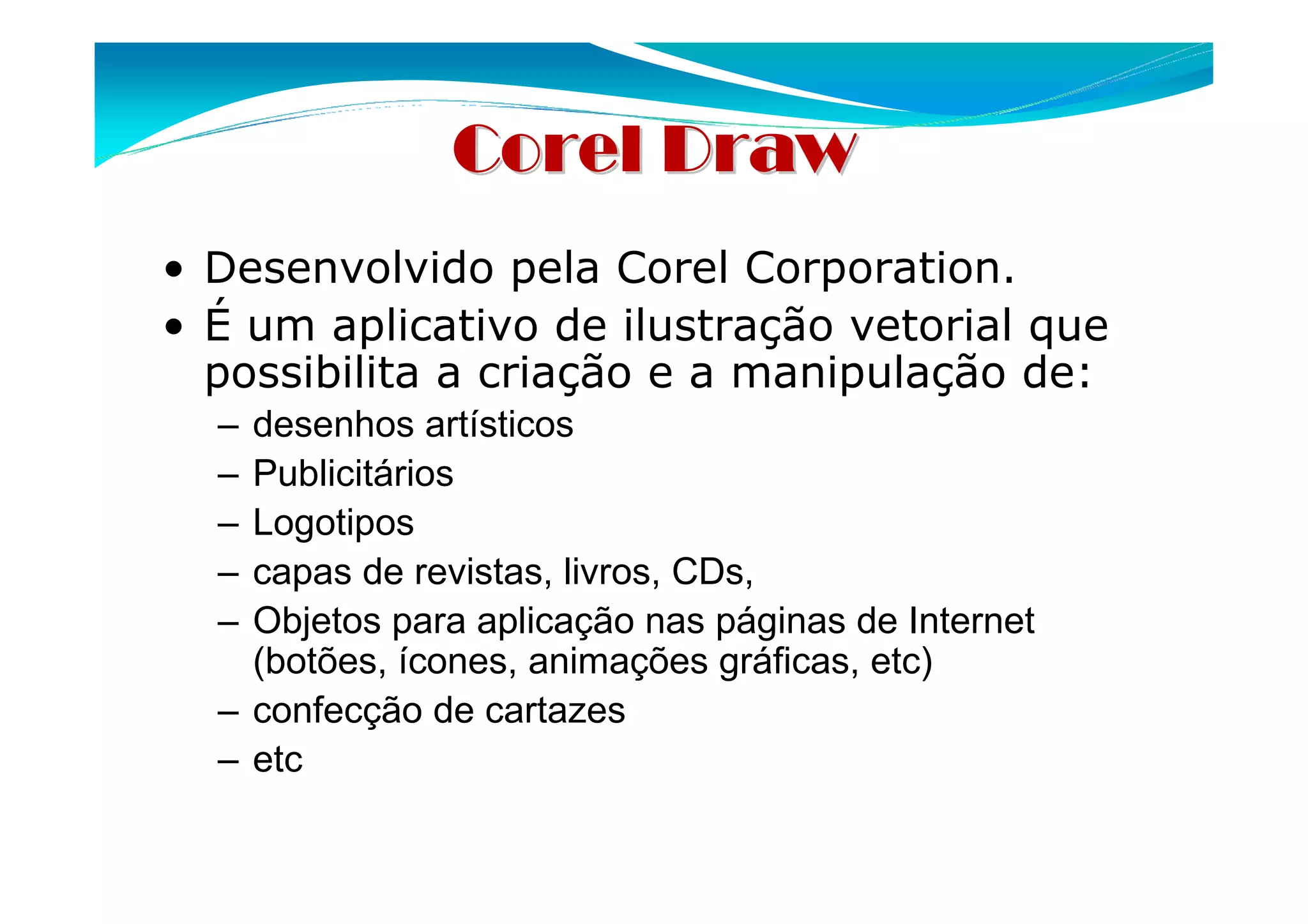 Corel Draw

• Desenvolvido pela Corel Corporation.
• É um aplicativo de ilustração vetorial que possibilita a criação e a manipulação de:
– desenhos artísticos
– Publicitários
– Logotipos
– capas de revistas, livros, CDs,
– Objetos para aplicação nas páginas de Internet (botões, ícones, animações gráficas, etc)
– confecção de cartazes
– etc